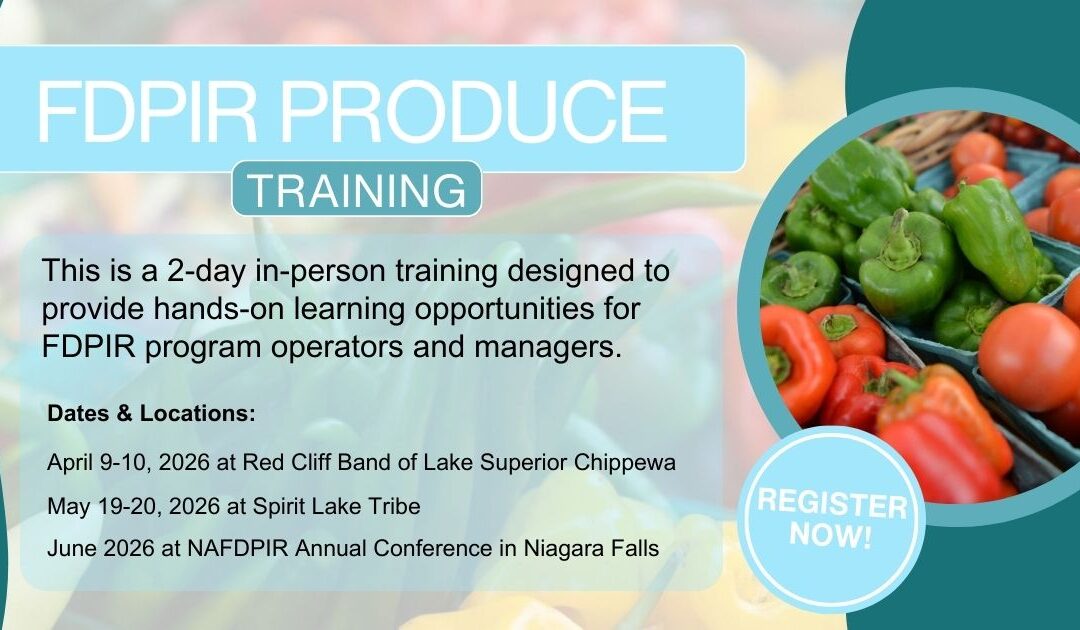 FDPIR PRODUCE

TRAINING

This is a 2-day in-person training designed to provide hands-on learning opportunities for FDPIR program operators and managers.

Dates & Locations:

April 9-10, 2026 at Red Cliff Band of Lake Superior Chippewa

May 19-20, 2026 at Spirit Lake Tribe

June 2026 at NAFDPIR Annual Conference in Niagara Falls

REGISTER NOW!